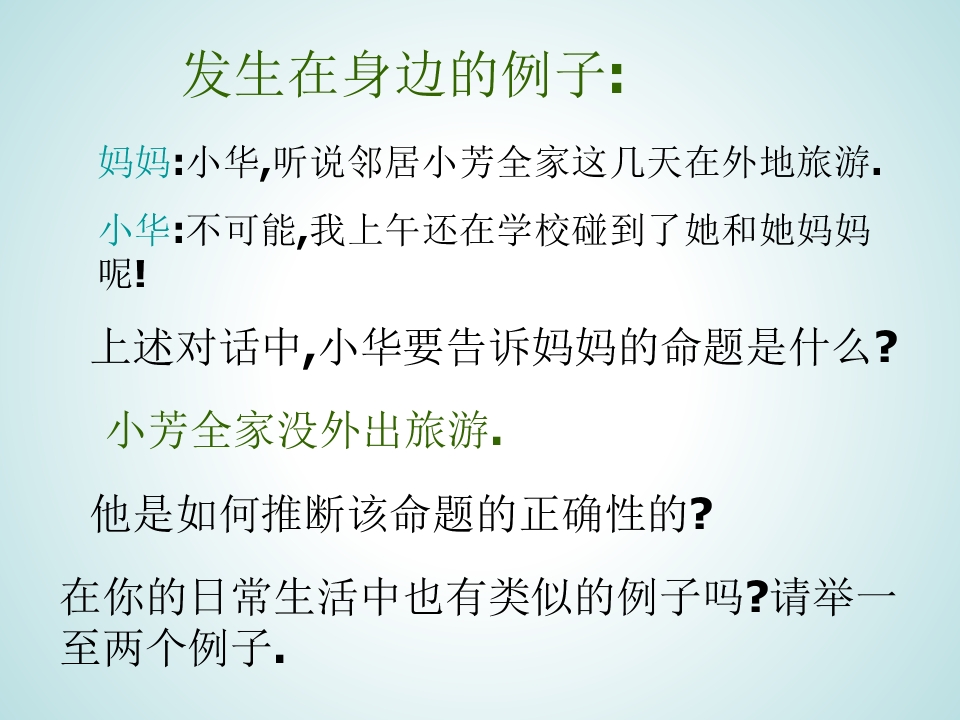 发生在身边的例子:

妈妈:小华,听说邻居小芳全家这几天在外地旅游.

小华:不可能,我上午还在学校碰到了她和她妈妈呢!

上述对话中,小华要告诉妈妈的命题是什么?

小芳全家没外出旅游.

他是如何推断该命题的正确性的?

在你的日常生活中也有类似的例子吗?请举一至两个例子.